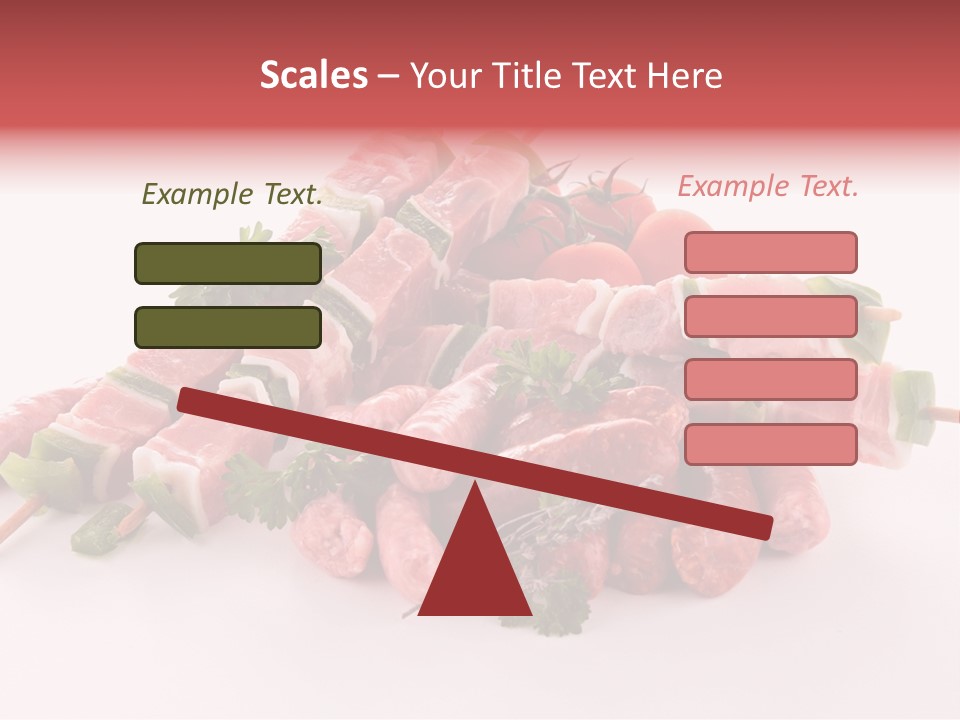 Scales – Your Title Text Here

Example Text.

Example Text.